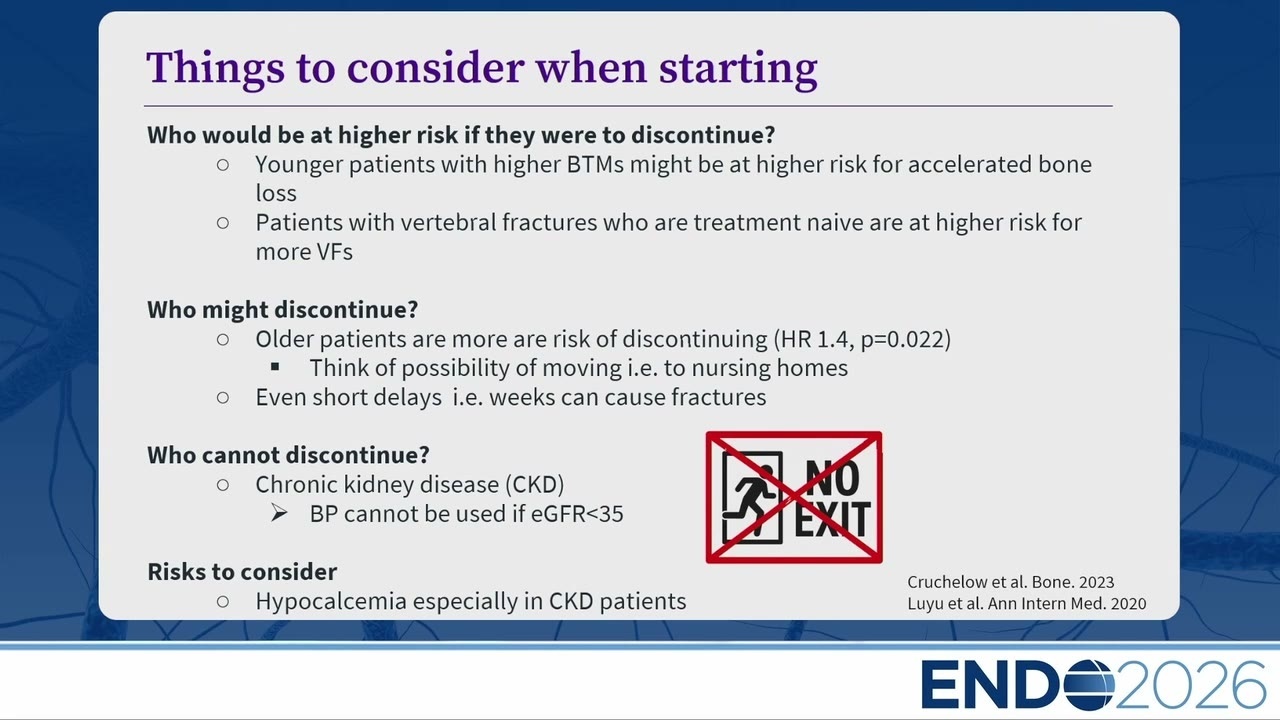 Things to consider when starting

Who would be at higher risk if they were to discontinue?
○ Younger patients with higher BTMs might be at higher risk for accelerated bone loss
○ Patients with vertebral fractures who are treatment naive are at higher risk for more VFs

Who might discontinue?
○ Older patients are more are risk of discontinuing (HR 1.4, p=0.022)
▪ Think of possibility of moving i.e. to nursing homes
○ Even short delays i.e. weeks can cause fractures

Who cannot discontinue?
○ Chronic kidney disease (CKD)
➢ BP cannot be used if eGFR<35

NO EXIT

Risks to consider
○ Hypocalcemia especially in CKD patients

Cruchelow et al. Bone. 2023
Luyu et al. Ann Intern Med. 2020

ENDO2026